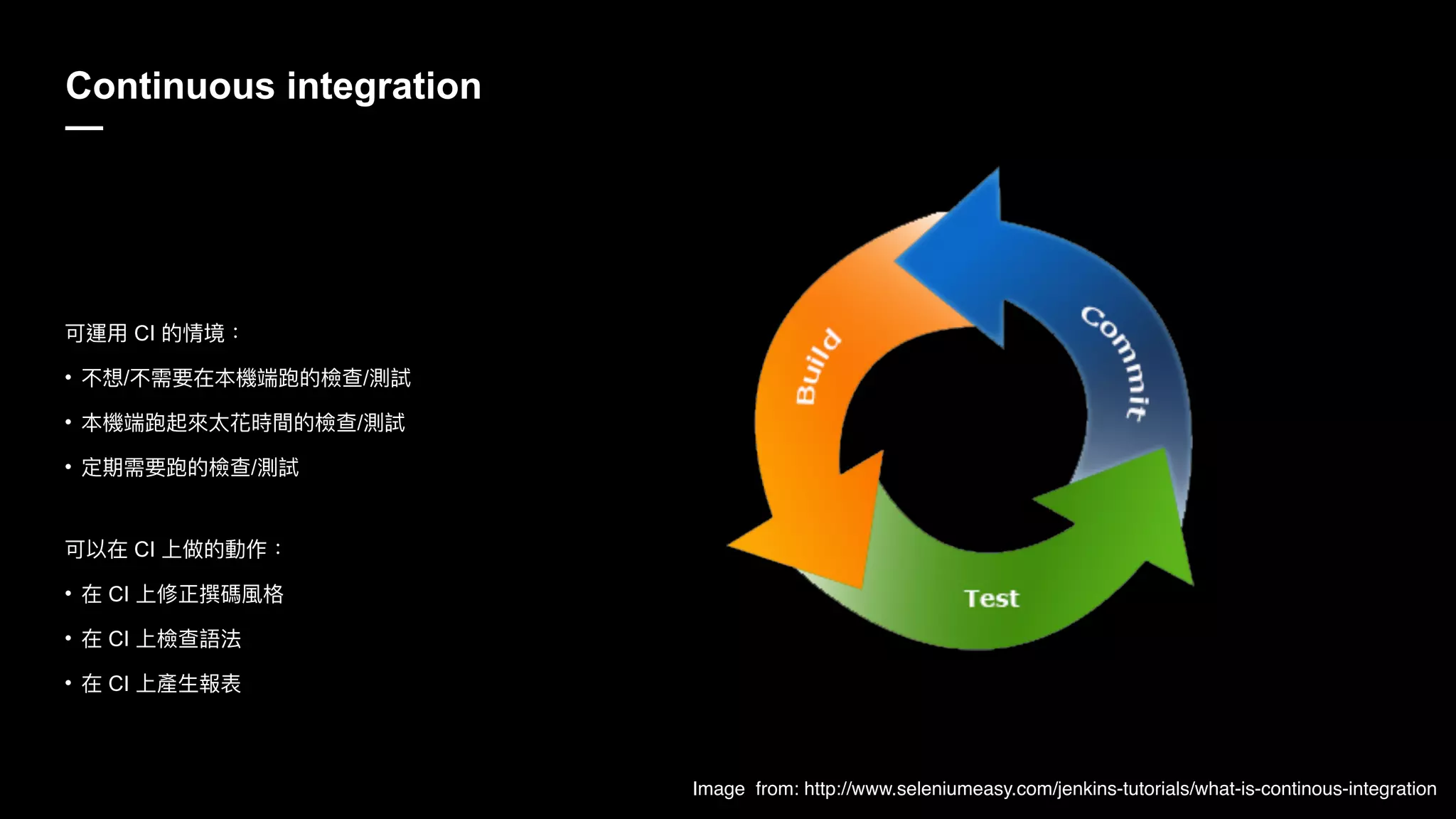 Continuous integration

可運用 CI 的情境：

• 不想/不需要在本機端跑的檢查/測試
• 本機端跑起來太花時間的檢查/測試
• 定期需要跑的檢查/測試

可以在 CI 上做的動作：

• 在 CI 上修正撰碼風格
• 在 CI 上檢查語法
• 在 CI 上產生報表

Build

Commit

Test

Image from: http://www.seleniumeasy.com/jenkins-tutorials/what-is-continous-integration